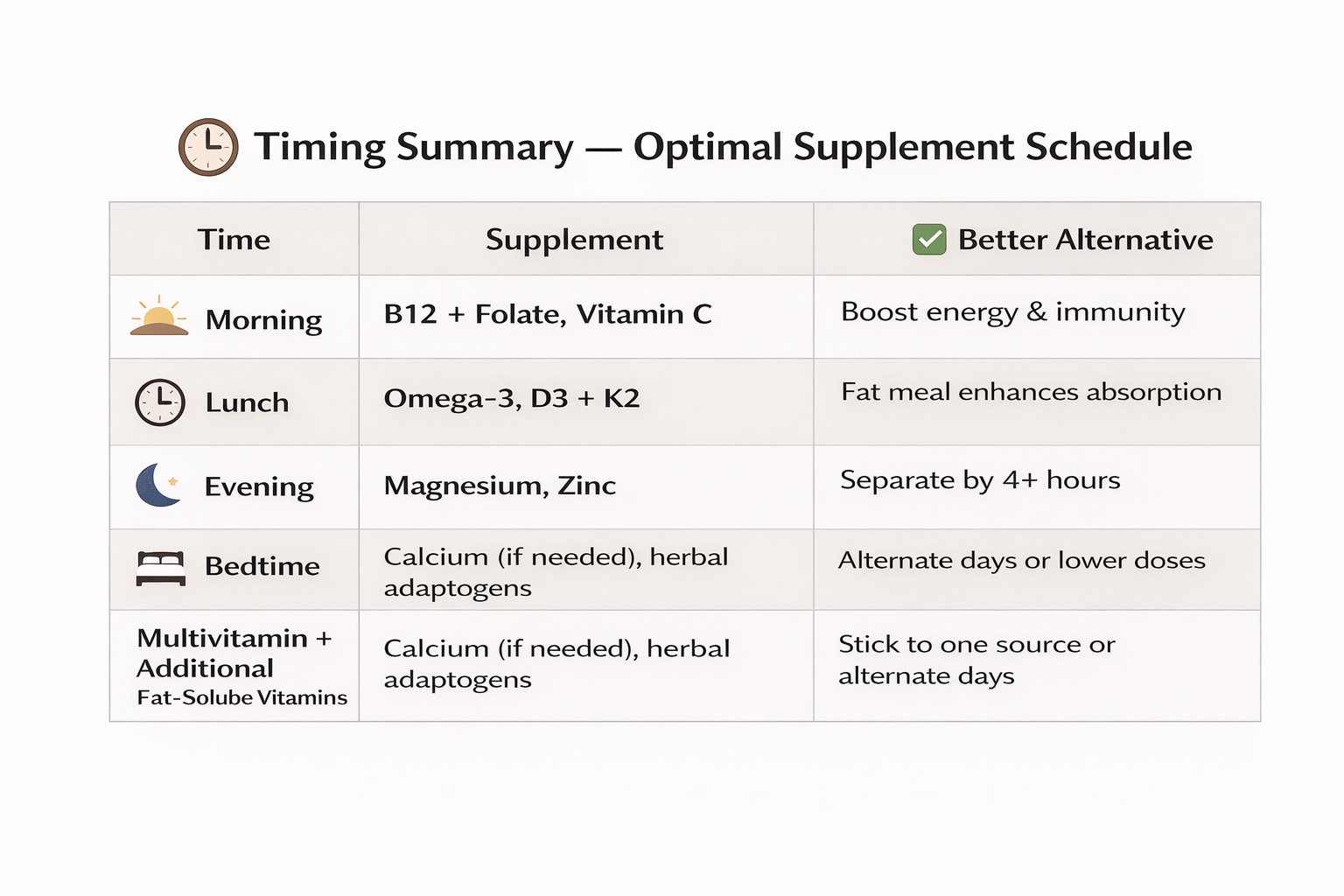 Timing Summary — Optimal Supplement Schedule

| Time | Supplement | Better Alternative |
|---|---|---|
| Morning | B12 + Folate, Vitamin C | Boost energy & immunity |
| Lunch | Omega-3, D3 + K2 | Fat meal enhances absorption |
| Evening | Magnesium, Zinc | Separate by 4+ hours |
| Bedtime | Calcium (if needed), herbal adaptogens | Alternate days or lower doses |
| Multivitamin + Additional Fat-Solube Vitamins | Calcium (if needed), herbal adaptogens | Stick to one source or alternate days |